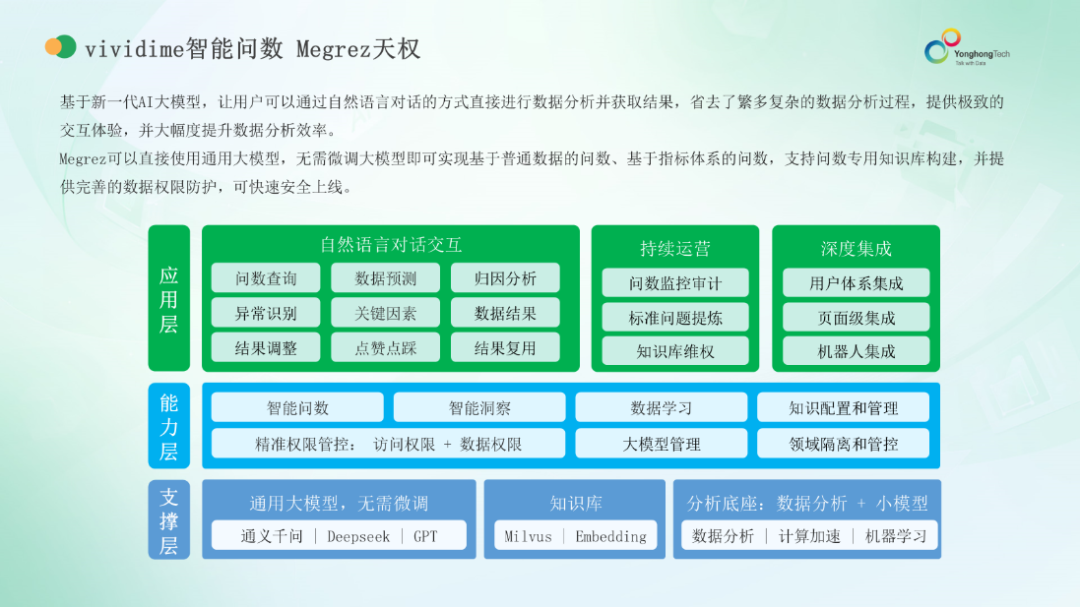 vividime智能问数 Megrez天权

YonghongTech
Talk with Data

基于新一代AI大模型，让用户可以通过自然语言对话的方式直接进行数据分析并获取结果，省去了繁多复杂的数据分析过程，提供极致的交互体验，并大幅度提升数据分析效率。
Megrez可以直接使用通用大模型，无需微调大模型即可实现基于普通数据的问数、基于指标体系的问数，支持问数专用知识库构建，并提供完善的数据权限防护，可快速安全上线。

应用层

自然语言对话交互
问数查询
数据预测
归因分析
异常识别
关键因素
数据结果
结果调整
点赞点踩
结果复用

持续运营
问数监控审计
标准问题提炼
知识库维权

深度集成
用户体系集成
页面级集成
机器人集成

能力层
智能问数
智能洞察
数据学习
知识配置和管理
精准权限管控： 访问权限 + 数据权限
大模型管理
领域隔离和管控

支撑层
通用大模型，无需微调
通义千问 | Deepseek | GPT
知识库
Milvus | Embedding
分析底座：数据分析 + 小模型
数据分析 | 计算加速 | 机器学习